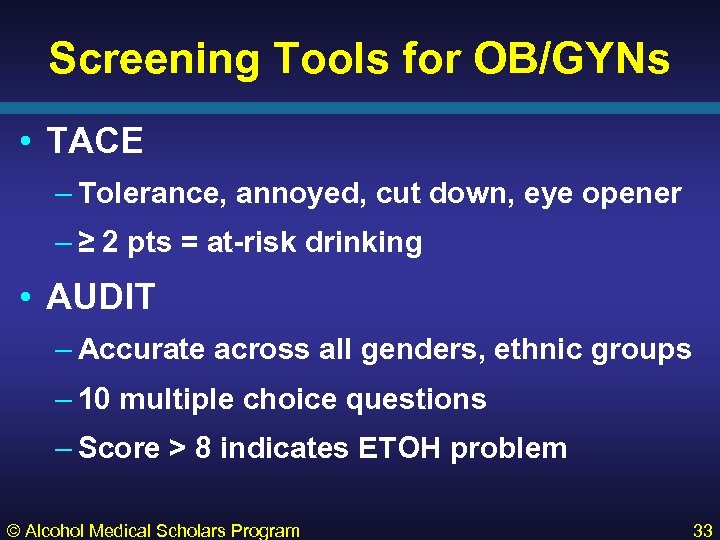 Screening Tools for OB/GYNs

• TACE

– Tolerance, annoyed, cut down, eye opener

– ≥ 2 pts = at-risk drinking

• AUDIT

– Accurate across all genders, ethnic groups

– 10 multiple choice questions

– Score > 8 indicates ETOH problem

© Alcohol Medical Scholars Program

33